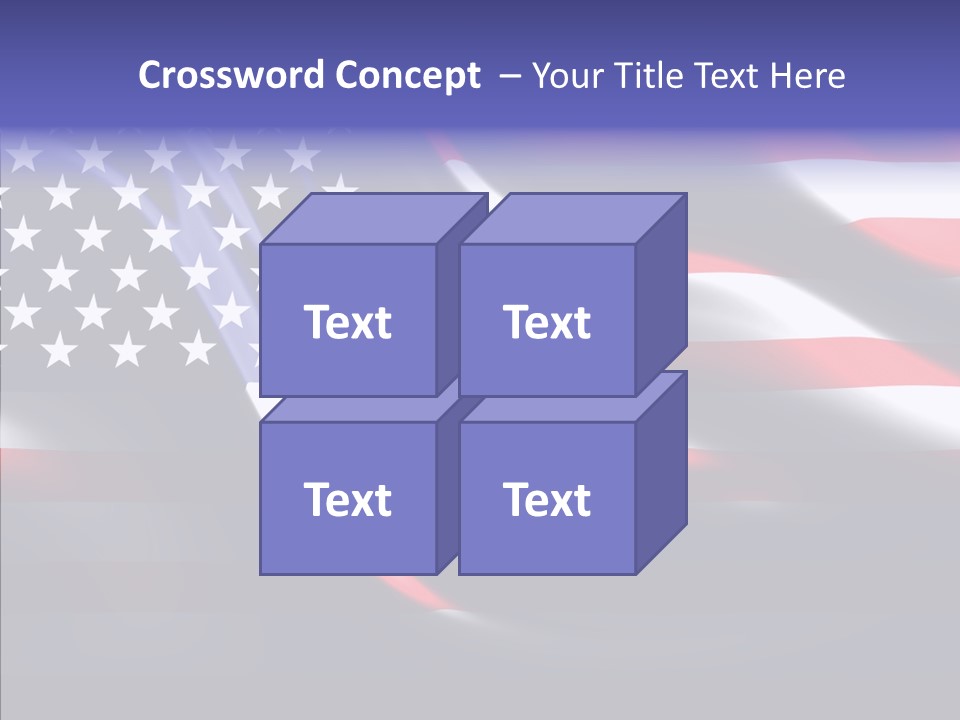 Crossword Concept – Your Title Text Here

Text

Text

Text

Text